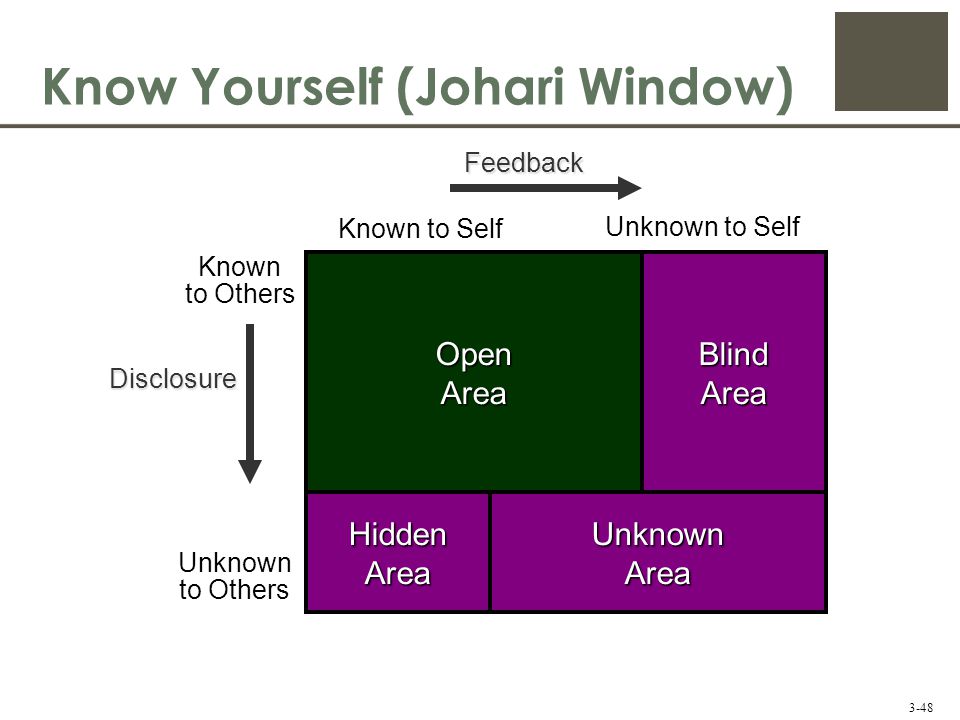 Know Yourself (Johari Window)

Feedback

Known to Self

Unknown to Self

Known to Others

Disclosure

Unknown to Others

Open Area

Blind Area

Hidden Area

Unknown Area

3-48